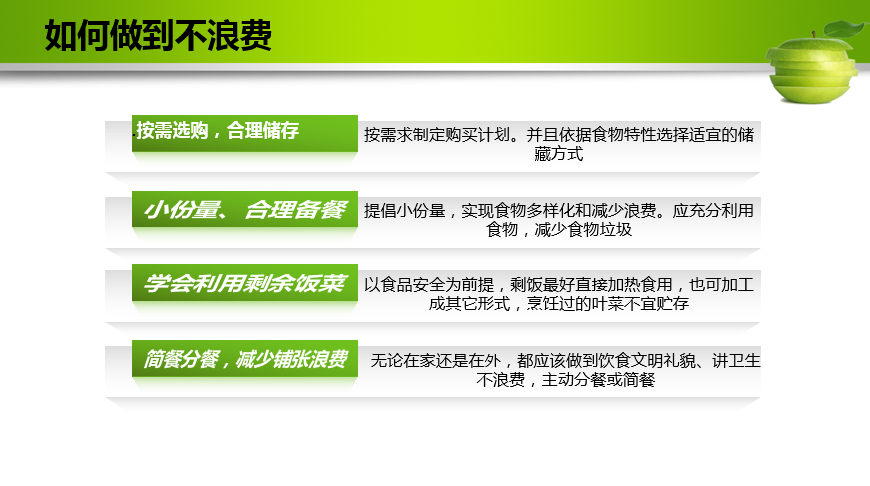 如何做到不浪费

按需选购，合理储存

按需求制定购买计划。并且依据食物特性选择适宜的储藏方式

小份量、合理备餐

提倡小份量，实现食物多样化和减少浪费。应充分利用食物，减少食物垃圾

学会利用剩余饭菜

以食品安全为前提，剩饭最好直接加热食用，也可加工成其它形式，烹饪过的叶菜不宜贮存

简餐分餐，减少铺张浪费

无论在家还是在外，都应该做到饮食文明礼貌、讲卫生不浪费，主动分餐或简餐